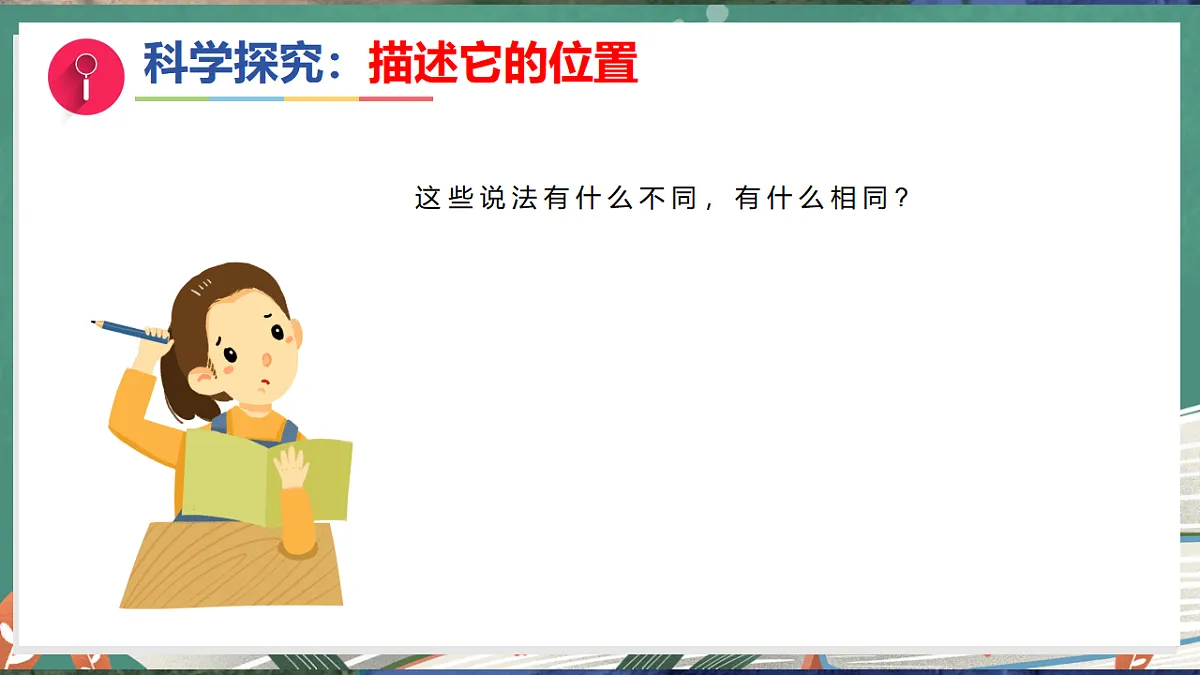 科学探究：描述它的位置

这些说法有什么不同，有什么相同？